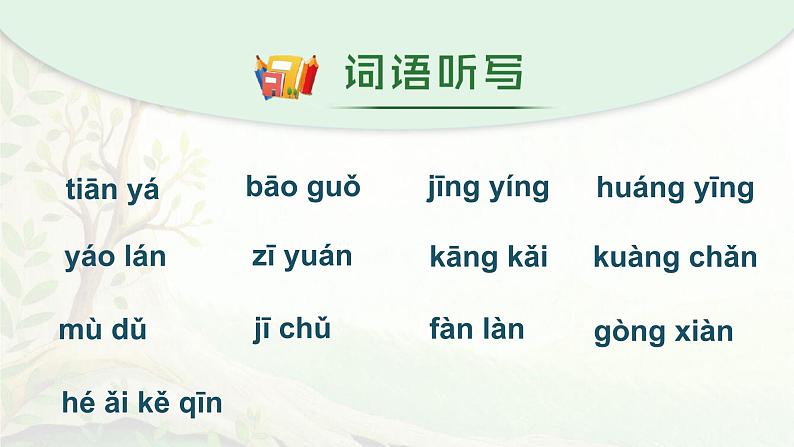 词语听写

tiān yá
bāo guǒ
jīng yíng
huáng yīng

yáo lán
zī yuán
kāng kǎi
kuàng chǎn

mù dǔ
jī chǔ
fàn làn
gòng xiàn

hé ǎi kě qīn